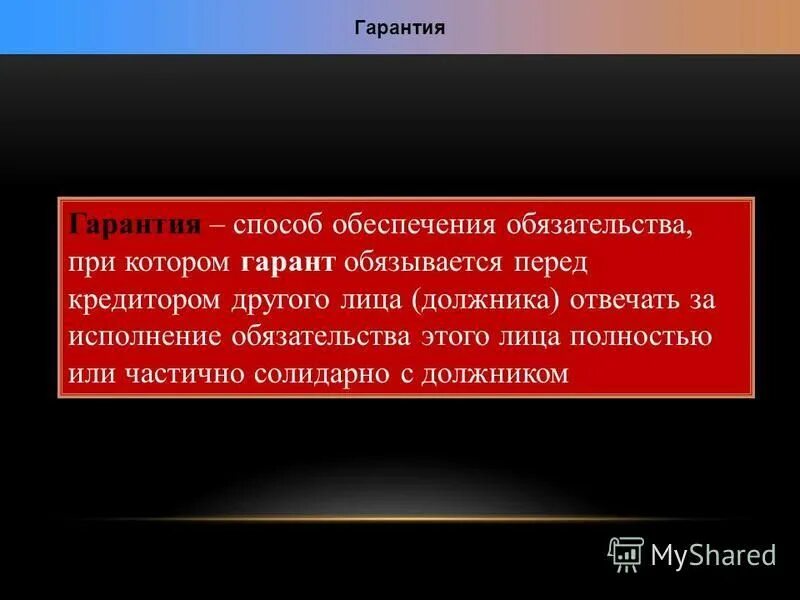 Гарантия

Гарантия – способ обеспечения обязательства, при котором гарант обязывается перед кредитором другого лица (должника) отвечать за исполнение обязательства этого лица полностью или частично солидарно с должником

MyShared